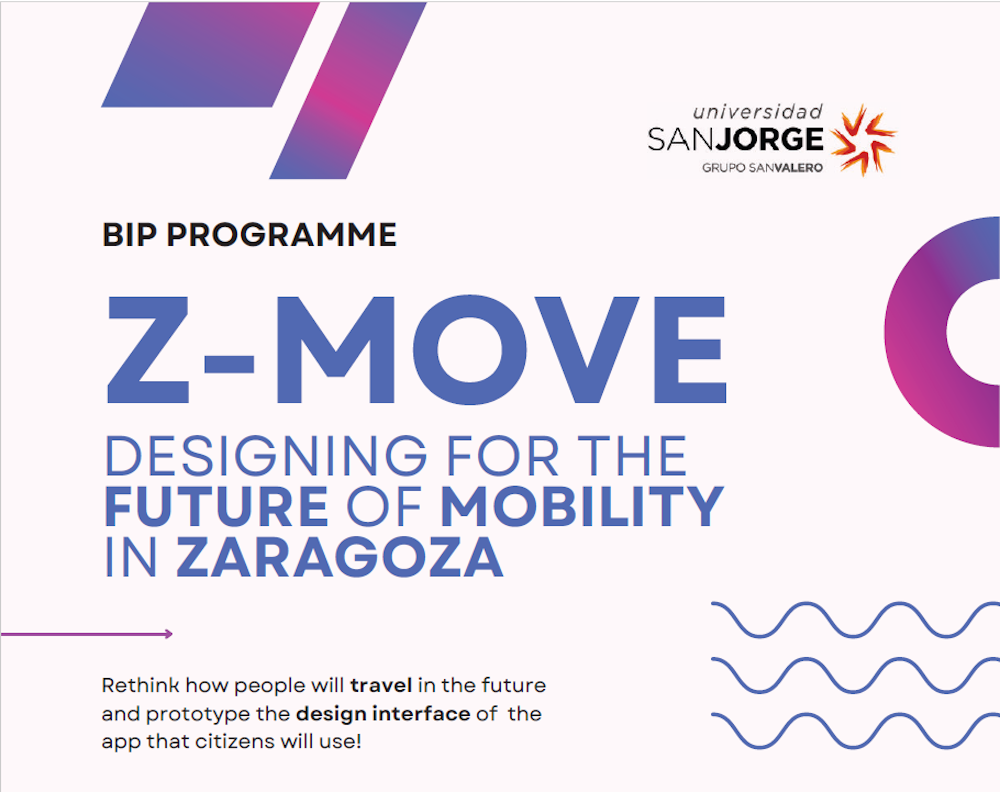 universidad
SANJORGE
GRUPO SANVALERO

BIP PROGRAMME

Z-MOVE

DESIGNING FOR THE FUTURE OF MOBILITY IN ZARAGOZA

Rethink how people will travel in the future and prototype the design interface of the app that citizens will use!